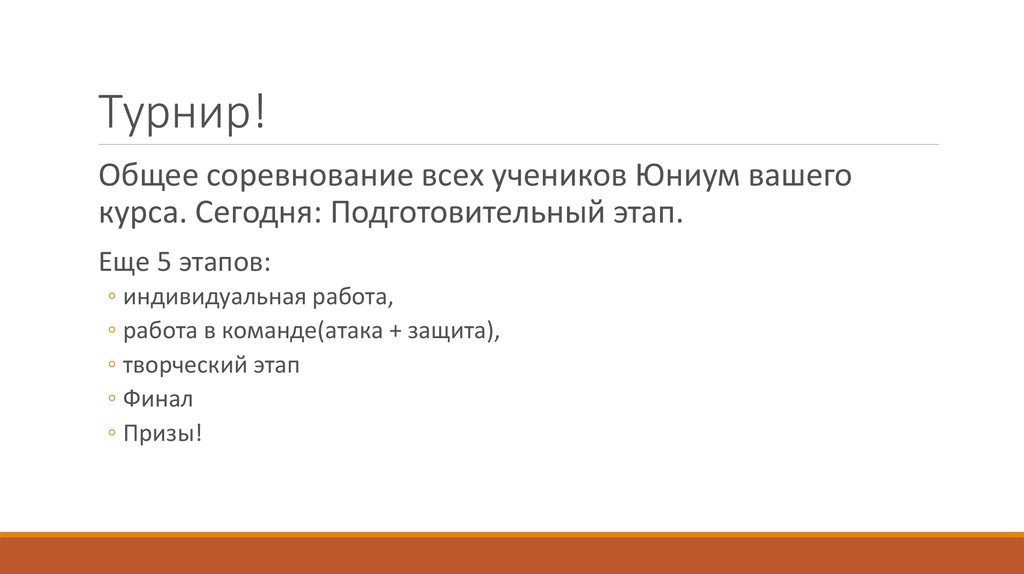 Турнир!

Общее соревнование всех учеников Юниум вашего курса. Сегодня: Подготовительный этап.

Еще 5 этапов:

◦ индивидуальная работа,
◦ работа в команде(атака + защита),
◦ творческий этап
◦ Финал
◦ Призы!